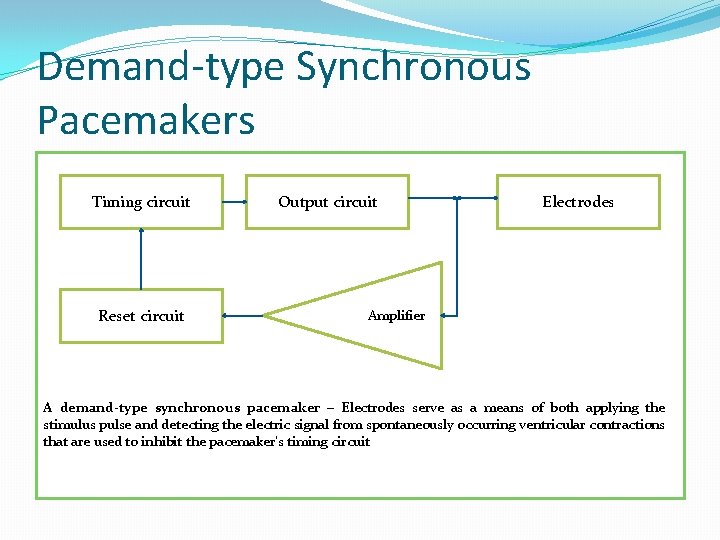 Demand-type Synchronous Pacemakers

Timing circuit

Output circuit

Electrodes

Reset circuit

Amplifier

A demand-type synchronous pacemaker – Electrodes serve as a means of both applying the stimulus pulse and detecting the electric signal from spontaneously occurring ventricular contractions that are used to inhibit the pacemaker's timing circuit